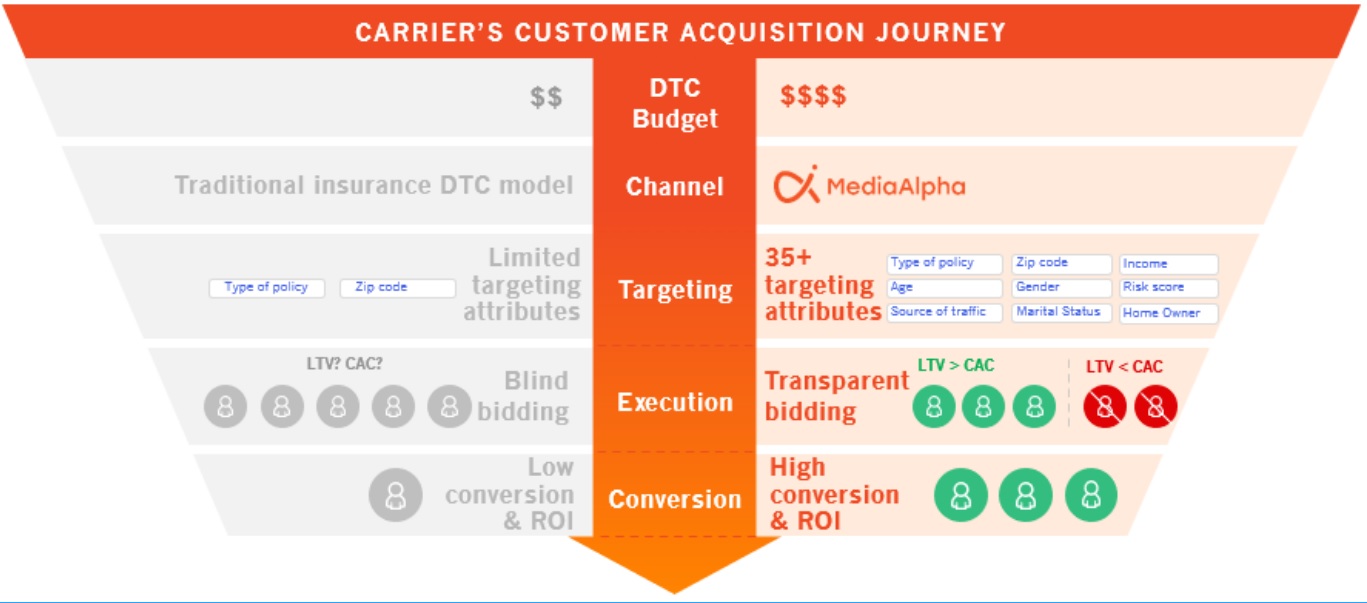 CARRIER'S CUSTOMER ACQUISITION JOURNEY

$$

DTC Budget

$$$$

Traditional insurance DTC model

Channel

MediaAlpha

Type of policy

Zip code

Limited targeting attributes

Targeting

35+ targeting attributes

Type of policy

Zip code

Income

Age

Gender

Risk score

Source of traffic

Marital Status

Home Owner

LTV? CAC?

Blind bidding

Execution

Transparent bidding

LTV > CAC

LTV < CAC

Low conversion & ROI

Conversion

High conversion & ROI